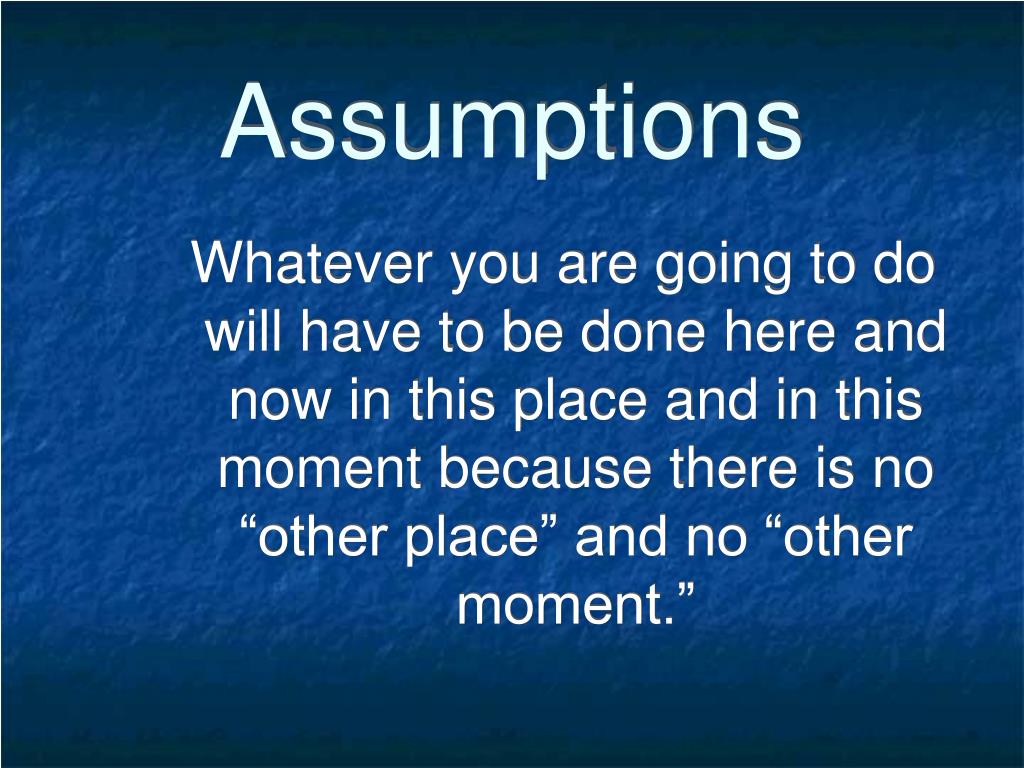 Assumptions

Whatever you are going to do will have to be done here and now in this place and in this moment because there is no “other place” and no “other moment.”